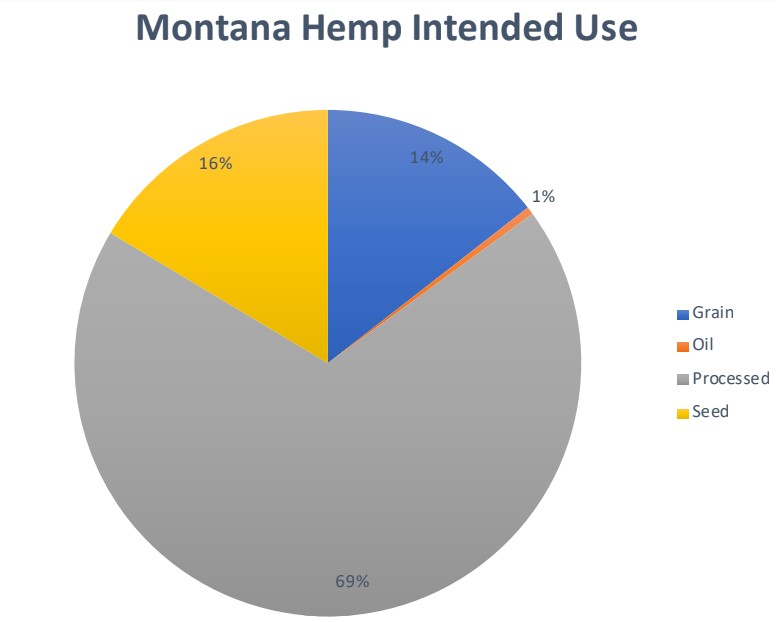 Montana Hemp Intended Use

16%

14%

1%

69%

Grain
Oil
Processed
Seed